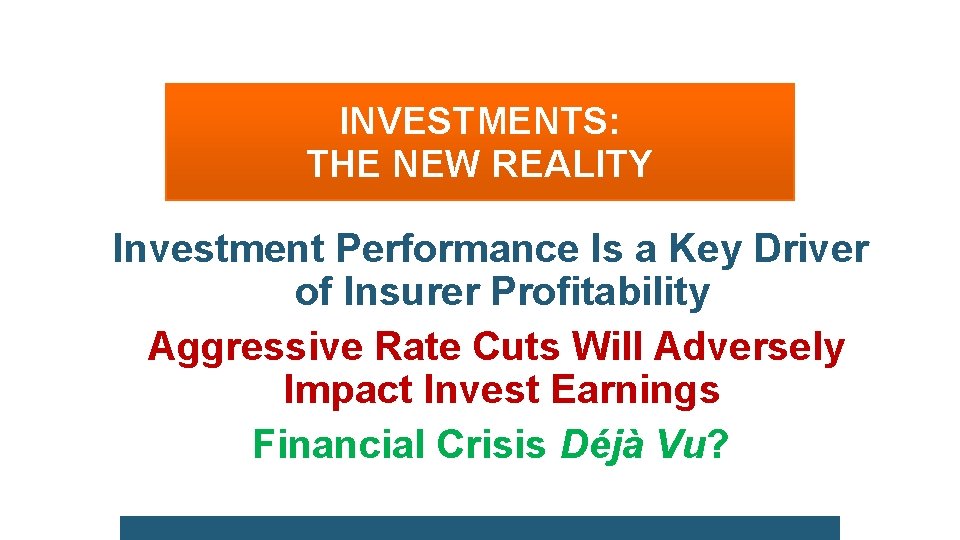 INVESTMENTS:
THE NEW REALITY

Investment Performance Is a Key Driver of Insurer Profitability

Aggressive Rate Cuts Will Adversely Impact Invest Earnings

Financial Crisis Déjà Vu?